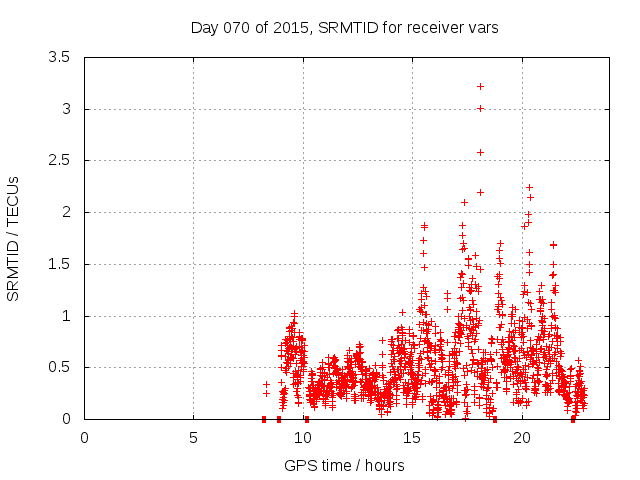 Day 070 of 2015, SRMTID for receiver vars

SRMTID / TECUs

3.5
3
2.5
2
1.5
1
0.5
0

0
5
10
15
20

GPS time / hours